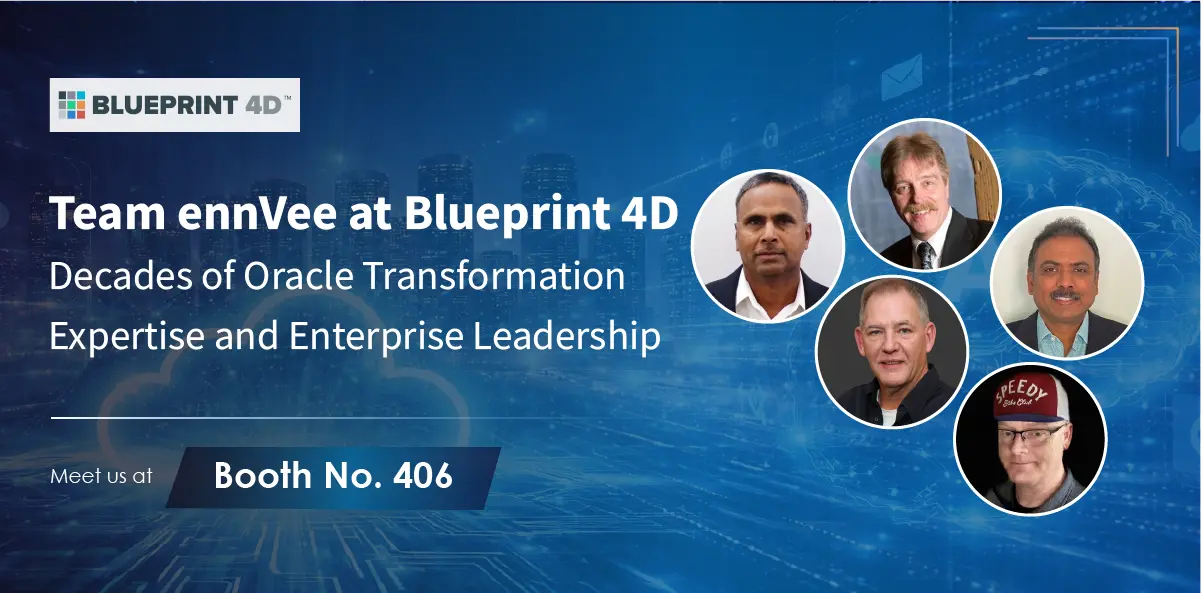 BLUEPRINT 4D™

Team ennVee at Blueprint 4D
Decades of Oracle Transformation Expertise and Enterprise Leadership

Meet us at
Booth No. 406

SPEEDY
Bike Club